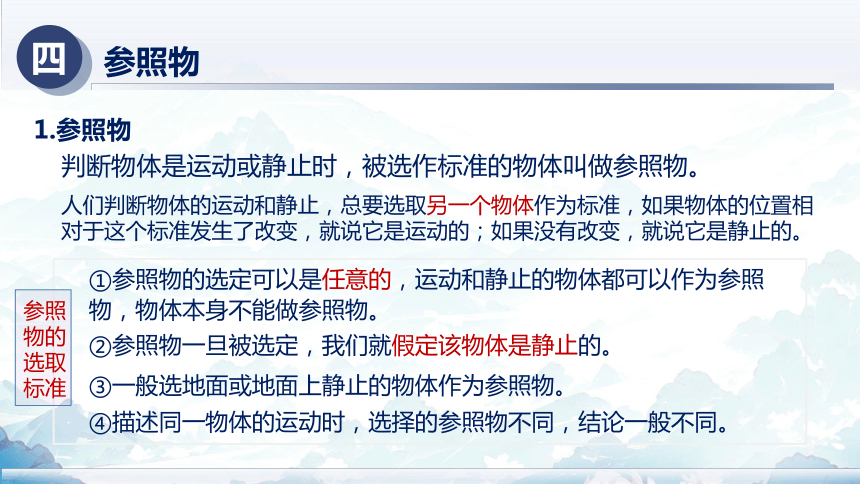 四 参照物

1.参照物

判断物体是运动或静止时，被选作标准的物体叫做参照物。

人们判断物体的运动和静止，总要选取另一个物体作为标准，如果物体的位置相对于这个标准发生了改变，就说它是运动的；如果没有改变，就说它是静止的。

参照物的选取标准

①参照物的选定可以是任意的，运动和静止的物体都可以作为参照物，物体本身不能做参照物。

②参照物一旦被选定，我们就假定该物体是静止的。

③一般选地面或地面上静止的物体作为参照物。

④描述同一物体的运动时，选择的参照物不同，结论一般不同。